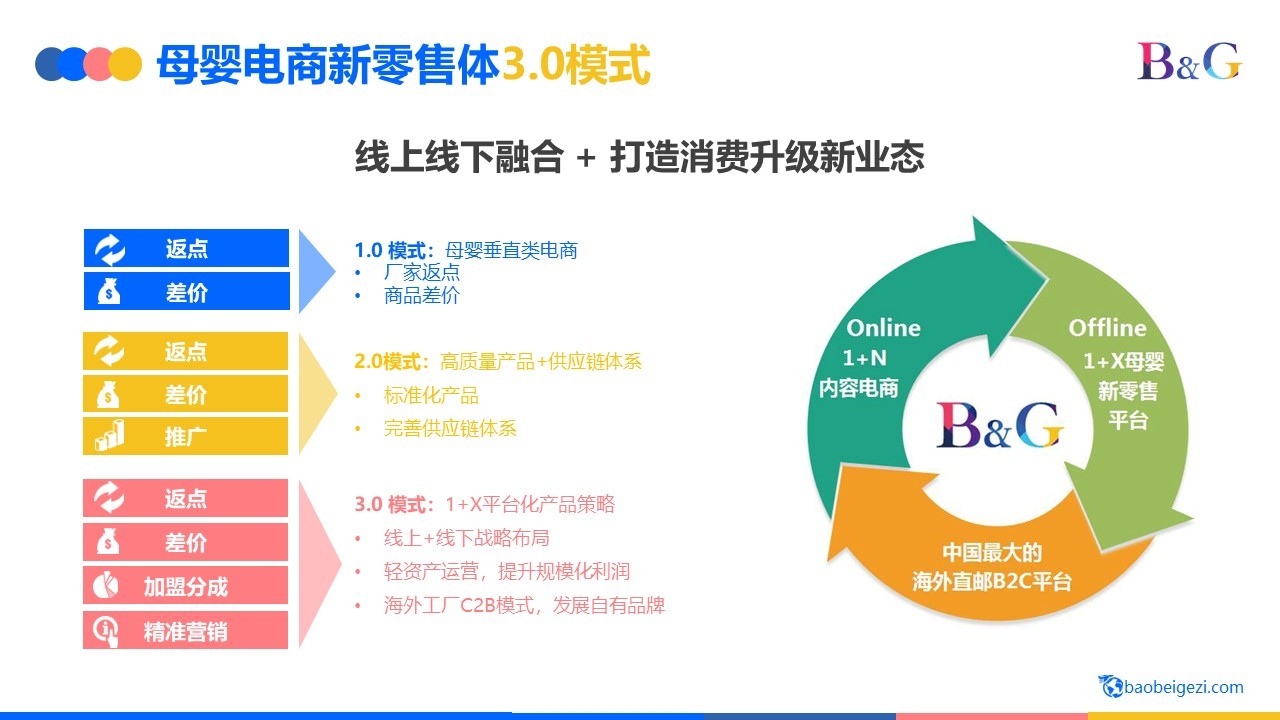 母婴电商新零售体3.0模式

B&G

线上线下融合 + 打造消费升级新业态

返点
差价

1.0 模式：母婴垂直类电商
• 厂家返点
• 商品差价

返点
差价
推广

2.0模式：高质量产品+供应链体系
• 标准化产品
• 完善供应链体系

返点
差价
加盟分成
精准营销

3.0 模式：1+X平台化产品策略
• 线上+线下战略布局
• 轻资产运营，提升规模化利润
• 海外工厂C2B模式，发展自有品牌

Online
1+N
内容电商

Offline
1+X母婴
新零售
平台

B&G

中国最大的
海外直邮B2C平台

baobeigezi.com